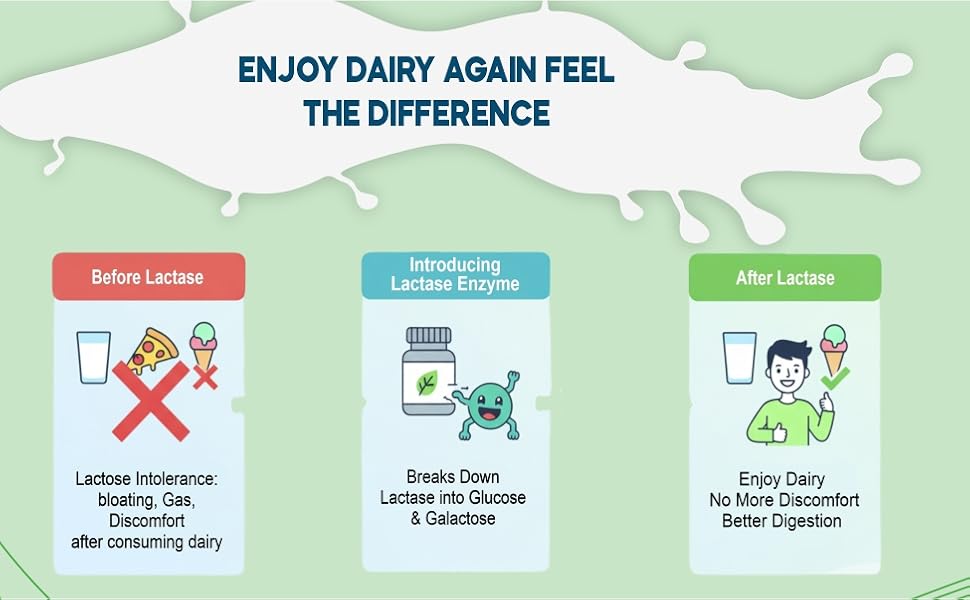 ENJOY DAIRY AGAIN FEEL THE DIFFERENCE

Before Lactase

Lactose Intolerance: bloating, Gas, Discomfort after consuming dairy

Introducing Lactase Enzyme

Breaks Down Lactase into Glucose & Galactose

After Lactase

Enjoy Dairy No More Discomfort Better Digestion